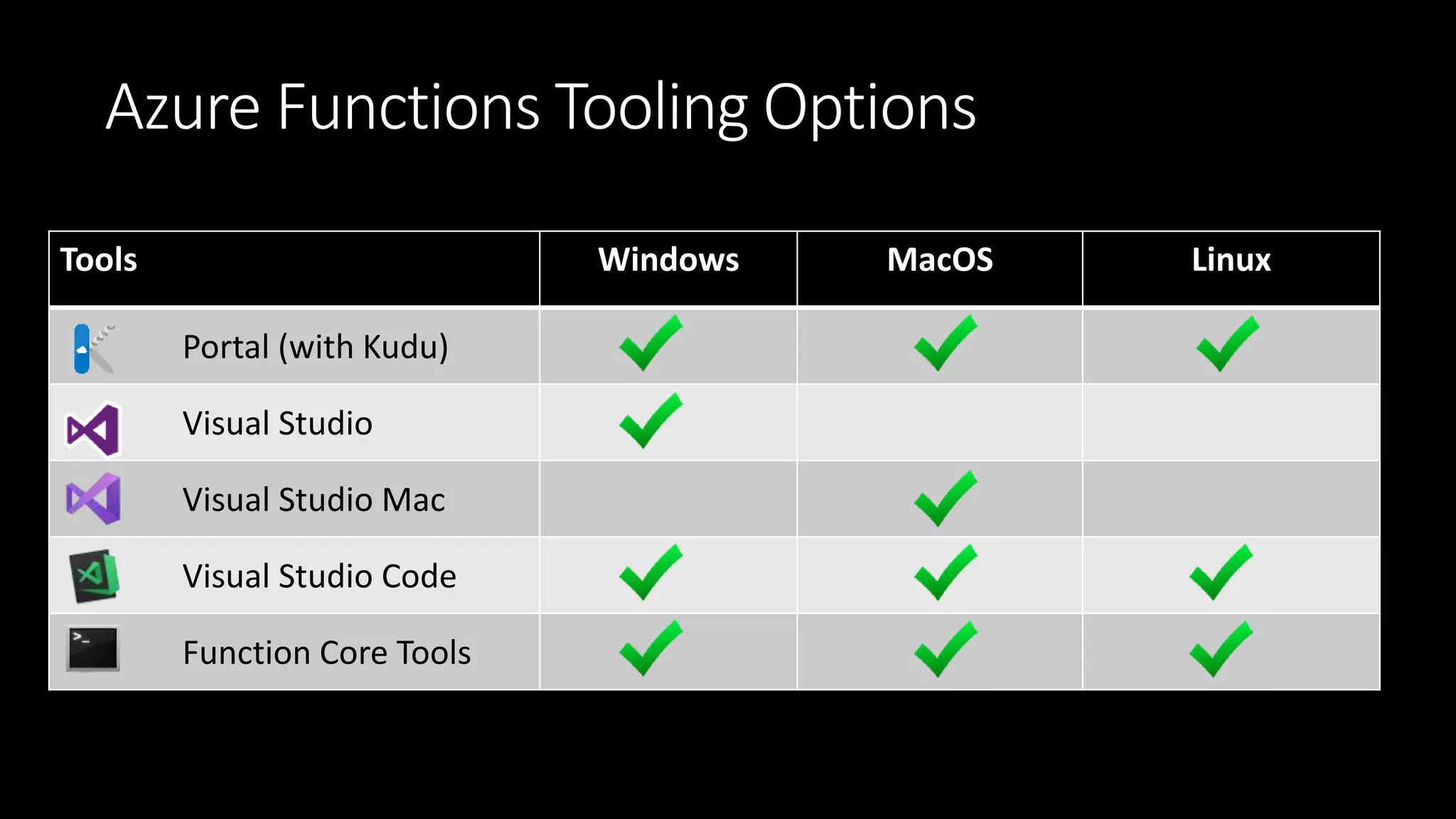 Azure Functions Tooling Options

| Tools | Windows | MacOS | Linux |
|---|---|---|---|
| Portal (with Kudu) | ✓ | ✓ | ✓ |
| Visual Studio | ✓ | | |
| Visual Studio Mac | | ✓ | |
| Visual Studio Code | ✓ | ✓ | ✓ |
| Function Core Tools | ✓ | ✓ | ✓ |